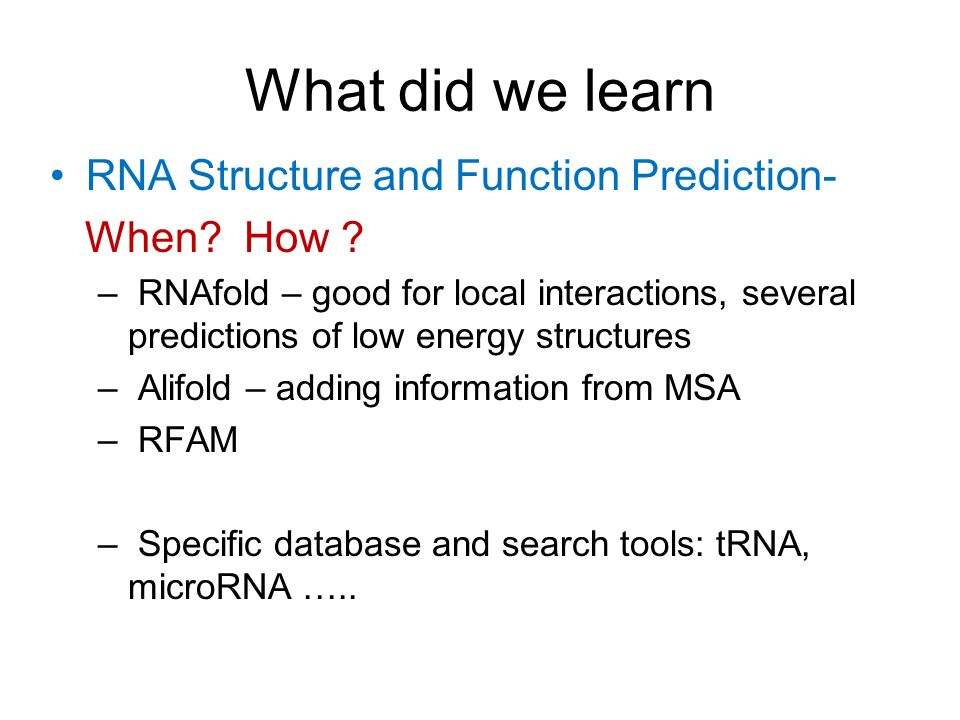 What did we learn

• RNA Structure and Function Prediction- When? How ?
– RNAfold – good for local interactions, several predictions of low energy structures
– Alifold – adding information from MSA
– RFAM

– Specific database and search tools: tRNA, microRNA …..